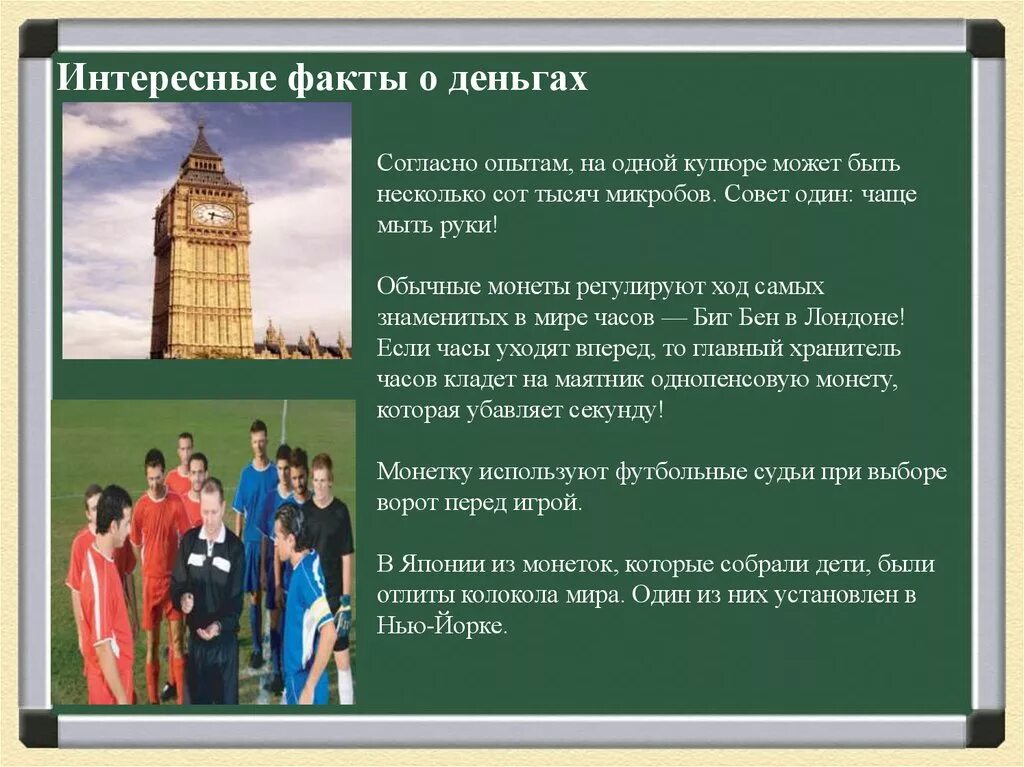 Интересные факты о деньгах

Согласно опытам, на одной купюре может быть несколько сот тысяч микробов. Совет один: чаще мыть руки!

Обычные монеты регулируют ход самых знаменитых в мире часов — Биг Бен в Лондоне! Если часы уходят вперед, то главный хранитель часов кладет на маятник однопенсовую монету, которая убавляет секунду!

Монетку используют футбольные судьи при выборе ворот перед игрой.

В Японии из монеток, которые собрали дети, были отлиты колокола мира. Один из них установлен в Нью-Йорке.